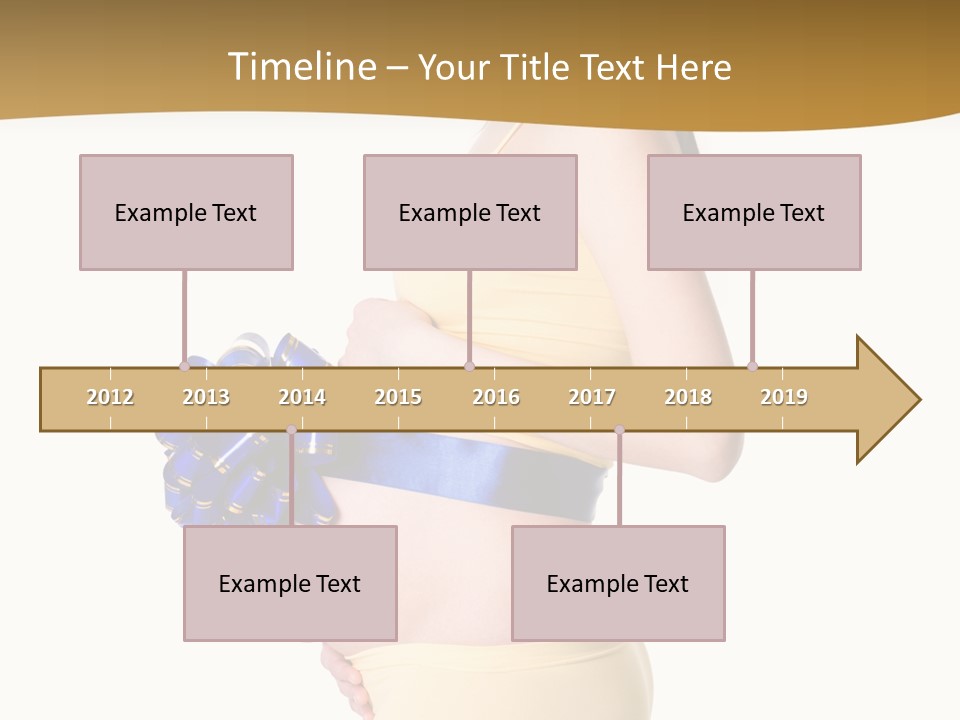 Timeline – Your Title Text Here

Example Text

Example Text

Example Text

2012 2013 2014 2015 2016 2017 2018 2019

Example Text

Example Text